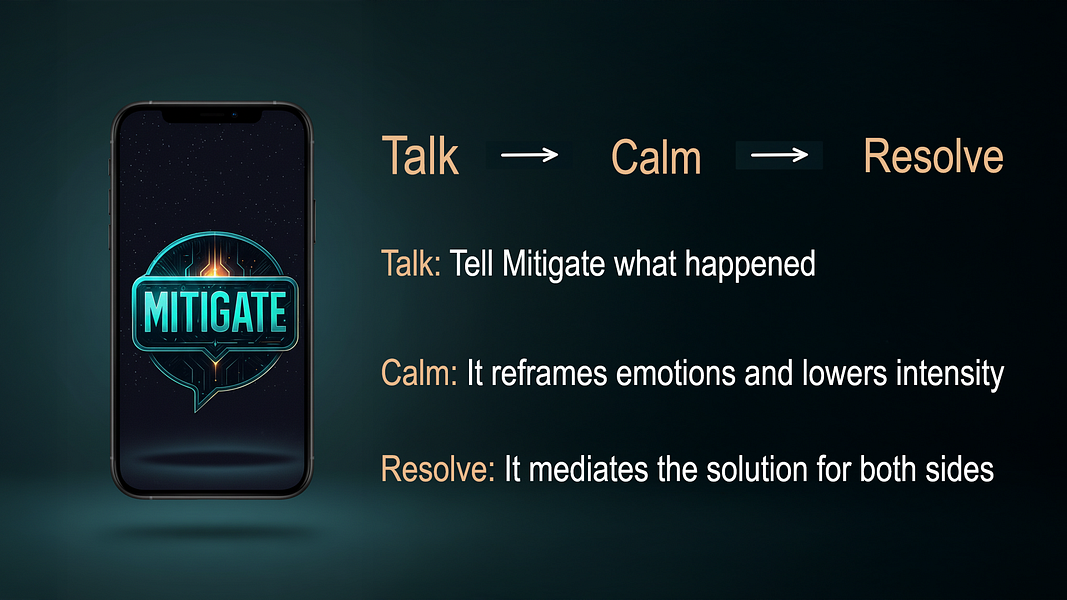 MITIGATE

Talk → Calm → Resolve

Talk: Tell Mitigate what happened

Calm: It reframes emotions and lowers intensity

Resolve: It mediates the solution for both sides